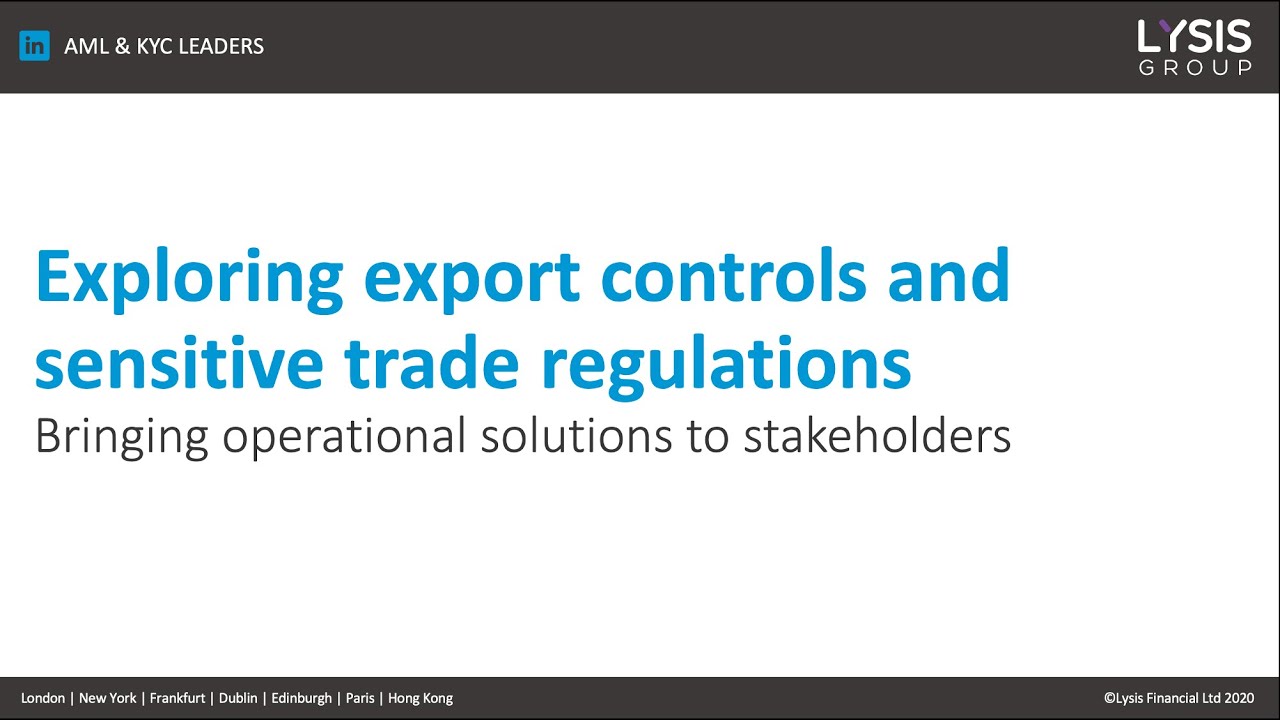 in AML & KYC LEADERS

LYSIS GROUP

Exploring export controls and sensitive trade regulations

Bringing operational solutions to stakeholders

London | New York | Frankfurt | Dublin | Edinburgh | Paris | Hong Kong

©Lysis Financial Ltd 2020